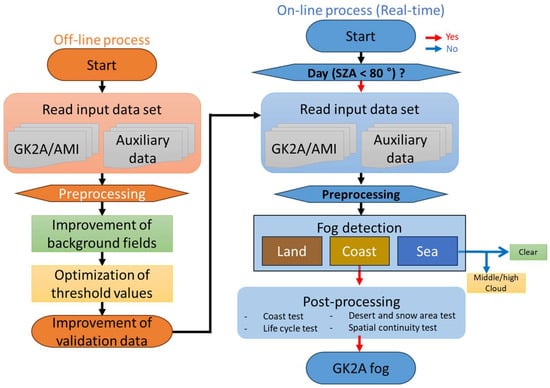 Off-line process

Start

Read input data set

GK2A/AMI

Auxiliary data

Preprocessing

Improvement of background fields

Optimization of threshold values

Improvement of validation data

On-line process (Real-time)

Start

Yes

No

Day (SZA < 80 °) ?

Read input data set

GK2A/AMI

Auxiliary data

Preprocessing

Fog detection

Land

Coast

Sea

Clear

Middle/high Cloud

Post-processing

- Coast test
- Life cycle test
- Desert and snow area test
- Spatial continuity test

GK2A fog